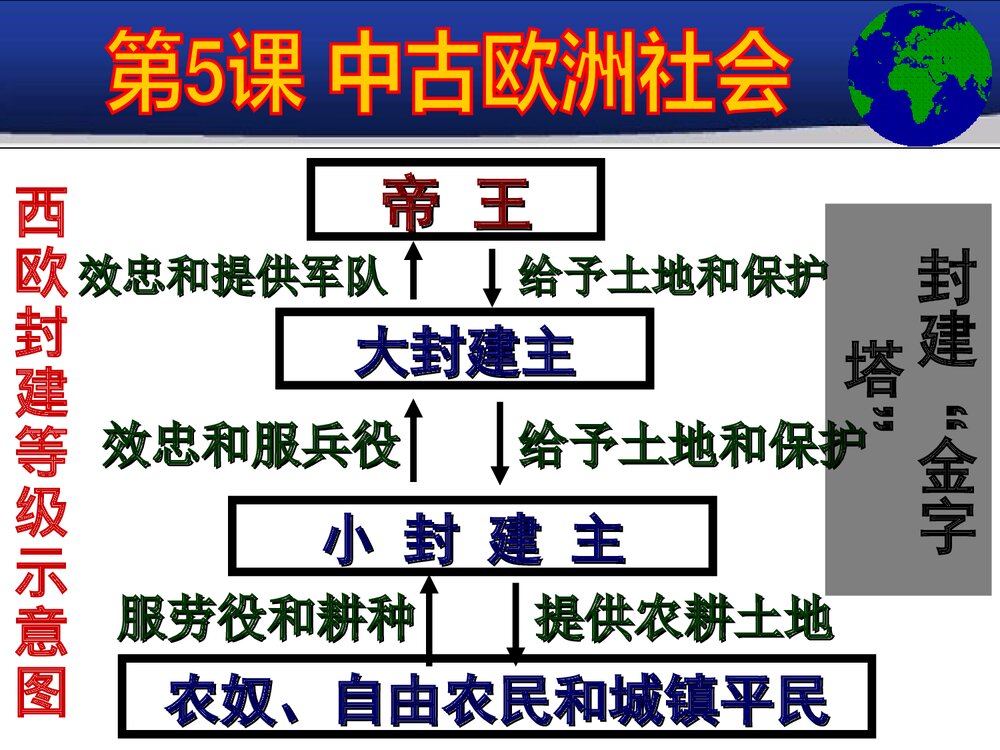 第5课 中古欧洲社会

西欧封建等级示意图

帝 王

效忠和提供军队

给予土地和保护

大封建主

效忠和服兵役

给予土地和保护

小 封 建 主

服劳役和耕种

提供农耕土地

农奴、自由农民和城镇平民

封建“金字塔”